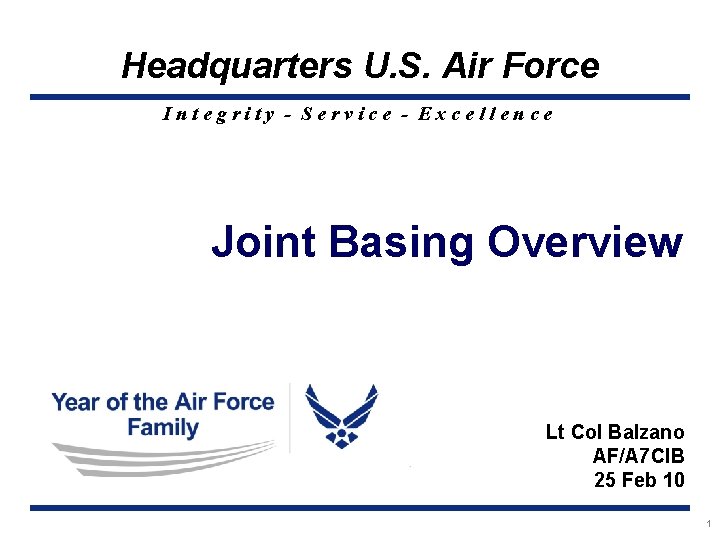 Headquarters U.S. Air Force

Integrity - Service - Excellence

Joint Basing Overview

Year of the Air Force Family

Lt Col Balzano
AF/A7CIB
25 Feb 10

1